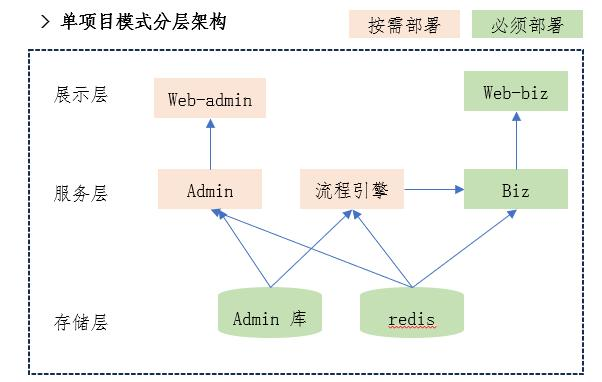 > 单项目模式分层架构

按需部署

必须部署

展示层

Web-admin

Web-biz

服务层

Admin

流程引擎

Biz

存储层

Admin 库

redis